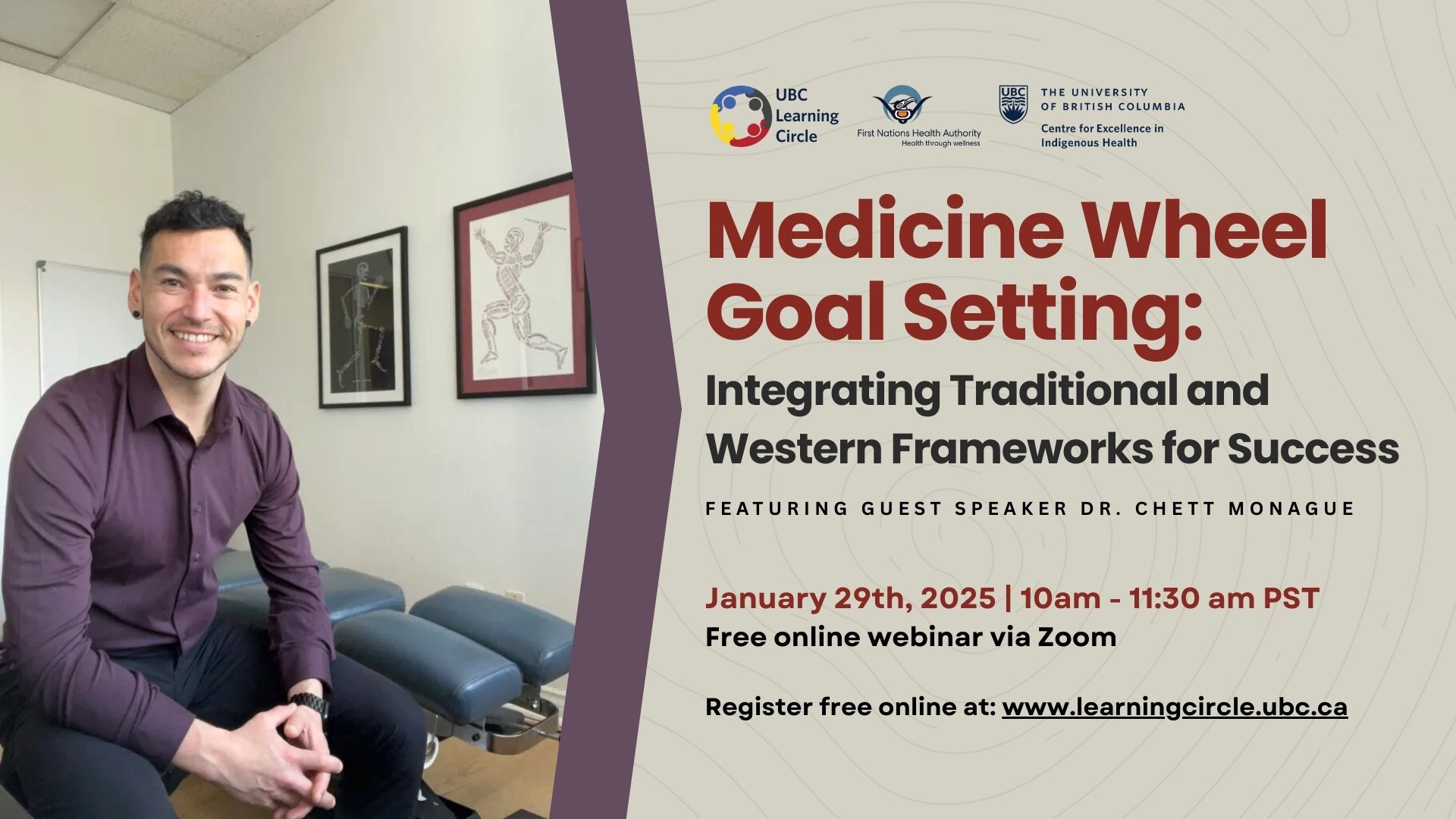 UBC Learning Circle

First Nations Health Authority
Health through wellness

UBC
THE UNIVERSITY OF BRITISH COLUMBIA
Centre for Excellence in Indigenous Health

Medicine Wheel Goal Setting:

Integrating Traditional and Western Frameworks for Success

FEATURING GUEST SPEAKER DR. CHETT MONAGUE

January 29th, 2025 | 10am - 11:30 am PST
Free online webinar via Zoom

Register free online at: www.learningcircle.ubc.ca